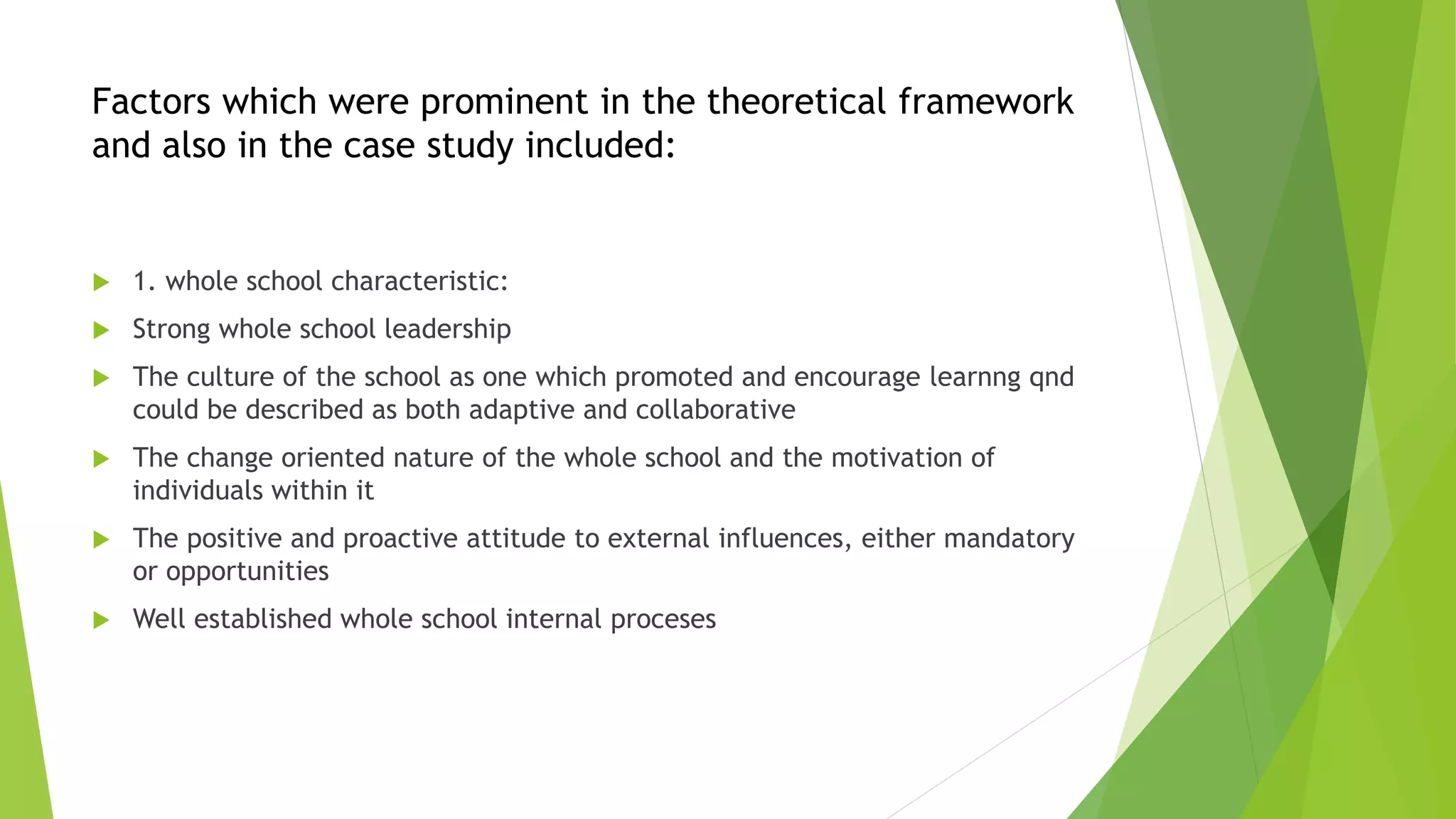 Factors which were prominent in the theoretical framework and also in the case study included:

1. whole school characteristic:

Strong whole school leadership

The culture of the school as one which promoted and encourage learnng qnd could be described as both adaptive and collaborative

The change oriented nature of the whole school and the motivation of individuals within it

The positive and proactive attitude to external influences, either mandatory or opportunities

Well established whole school internal proceses